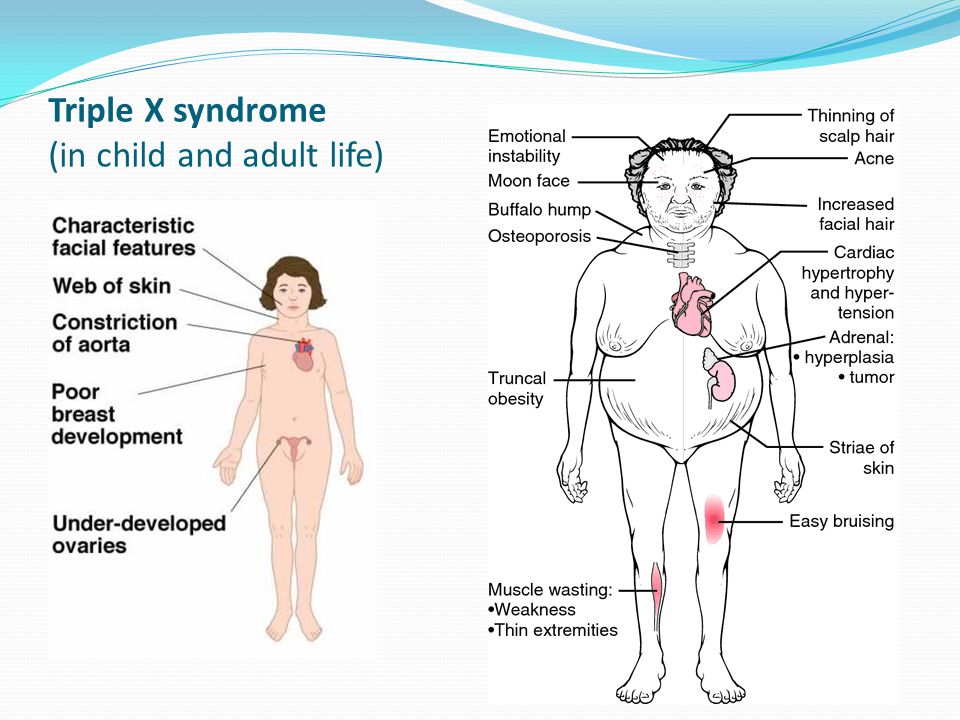 Triple X syndrome
(in child and adult life)

Characteristic facial features
Web of skin
Constriction of aorta
Poor breast development
Under-developed ovaries

Emotional instability
Moon face
Buffalo hump
Osteoporosis
Truncal obesity
Muscle wasting:
•Weakness
•Thin extremities

Thinning of scalp hair
Acne
Increased facial hair
Cardiac hypertrophy and hypertension
Adrenal:
• hyperplasia
• tumor
Striae of skin
Easy bruising